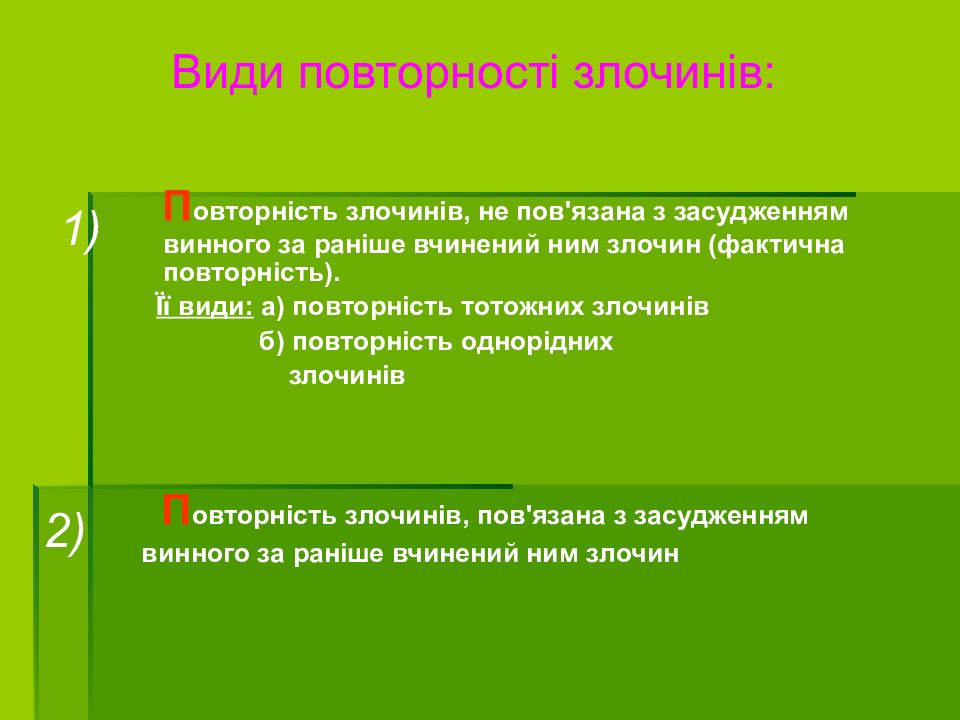 Види повторності злочинів:

1) Повторність злочинів, не пов'язана з засудженням винного за раніше вчинений ним злочин (фактична повторність).

Її види: а) повторність тотожних злочинів
б) повторність однорідних злочинів

2) Повторність злочинів, пов'язана з засудженням винного за раніше вчинений ним злочин